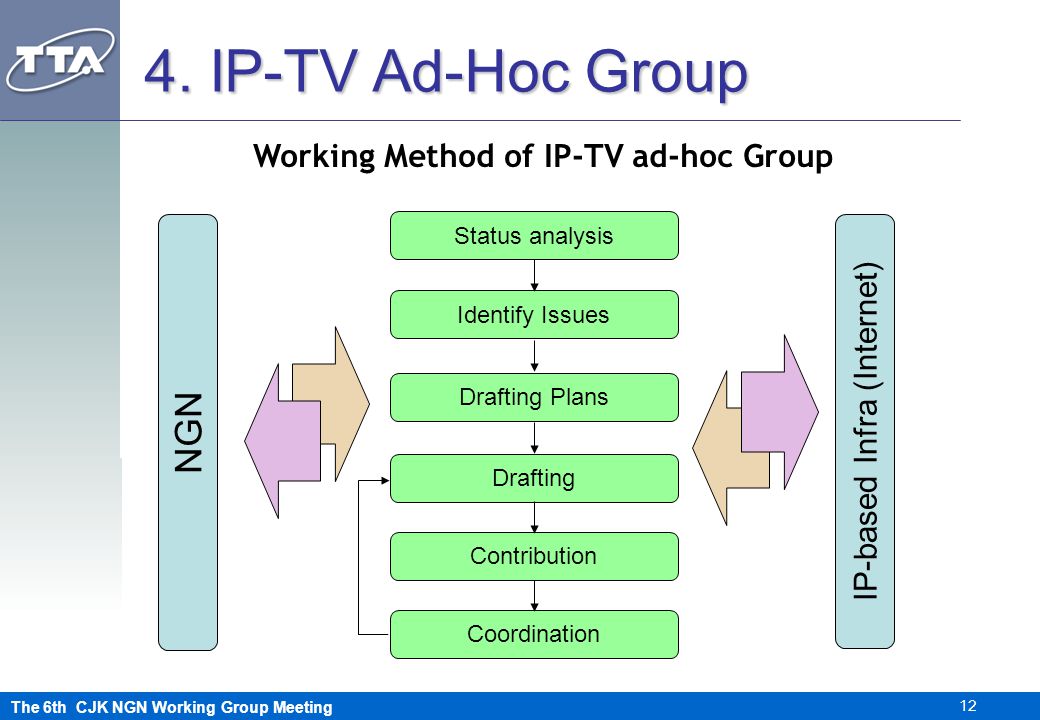 TTA

4. IP-TV Ad-Hoc Group

Working Method of IP-TV ad-hoc Group

NGN

Status analysis

Identify Issues

Drafting Plans

Drafting

Contribution

Coordination

IP-based Infra (Internet)

The 6th CJK NGN Working Group Meeting

12